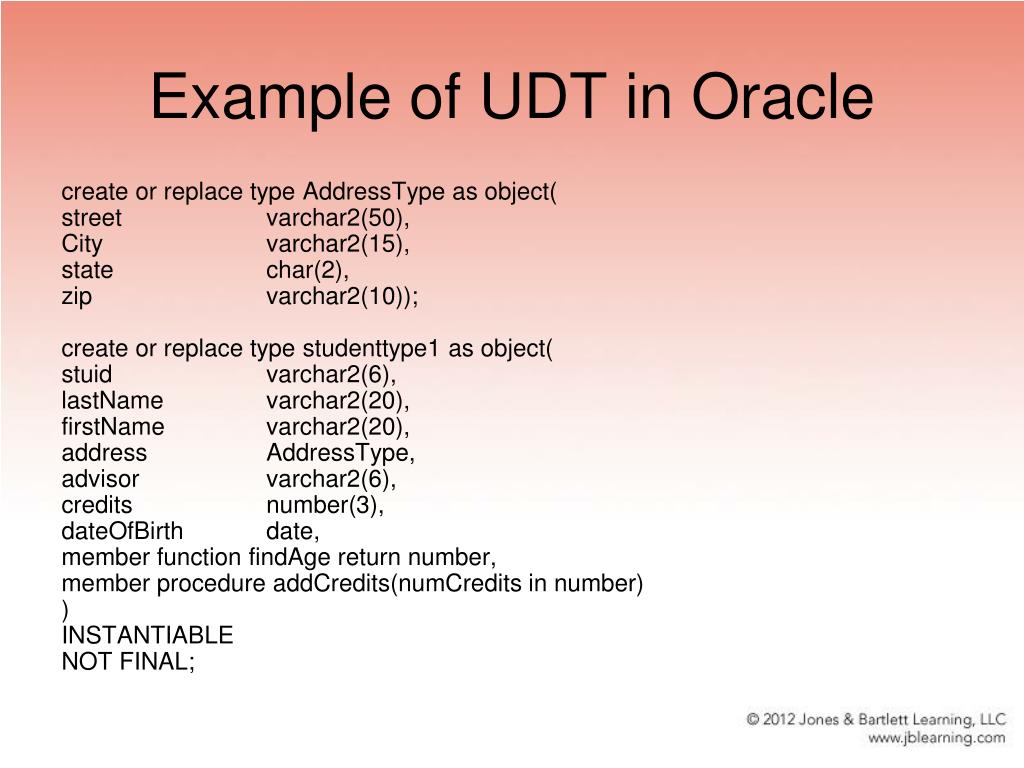 Example of UDT in Oracle

create or replace type AddressType as object(
street varchar2(50),
City varchar2(15),
state char(2),
zip varchar2(10));

create or replace type studenttype1 as object(
stuid varchar2(6),
lastName varchar2(20),
firstName varchar2(20),
address AddressType,
advisor varchar2(6),
credits number(3),
dateOfBirth date,
member function findAge return number,
member procedure addCredits(numCredits in number)
)
INSTANTIABLE
NOT FINAL;

© 2012 Jones & Bartlett Learning, LLC
www.jblearning.com